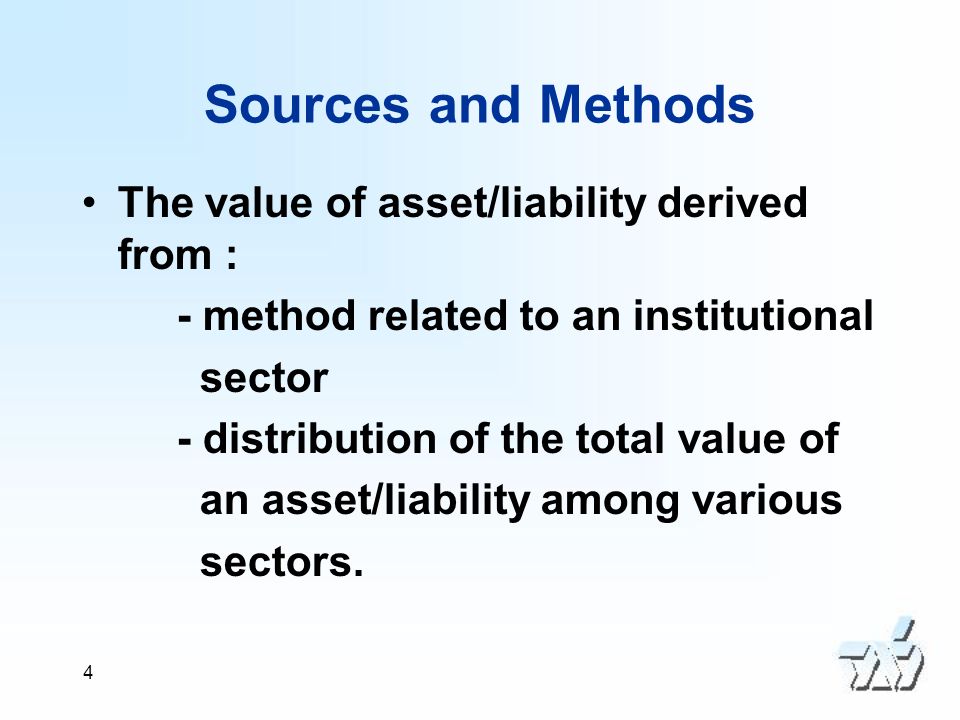 Sources and Methods

• The value of asset/liability derived from :

- method related to an institutional sector

- distribution of the total value of an asset/liability among various sectors.

4